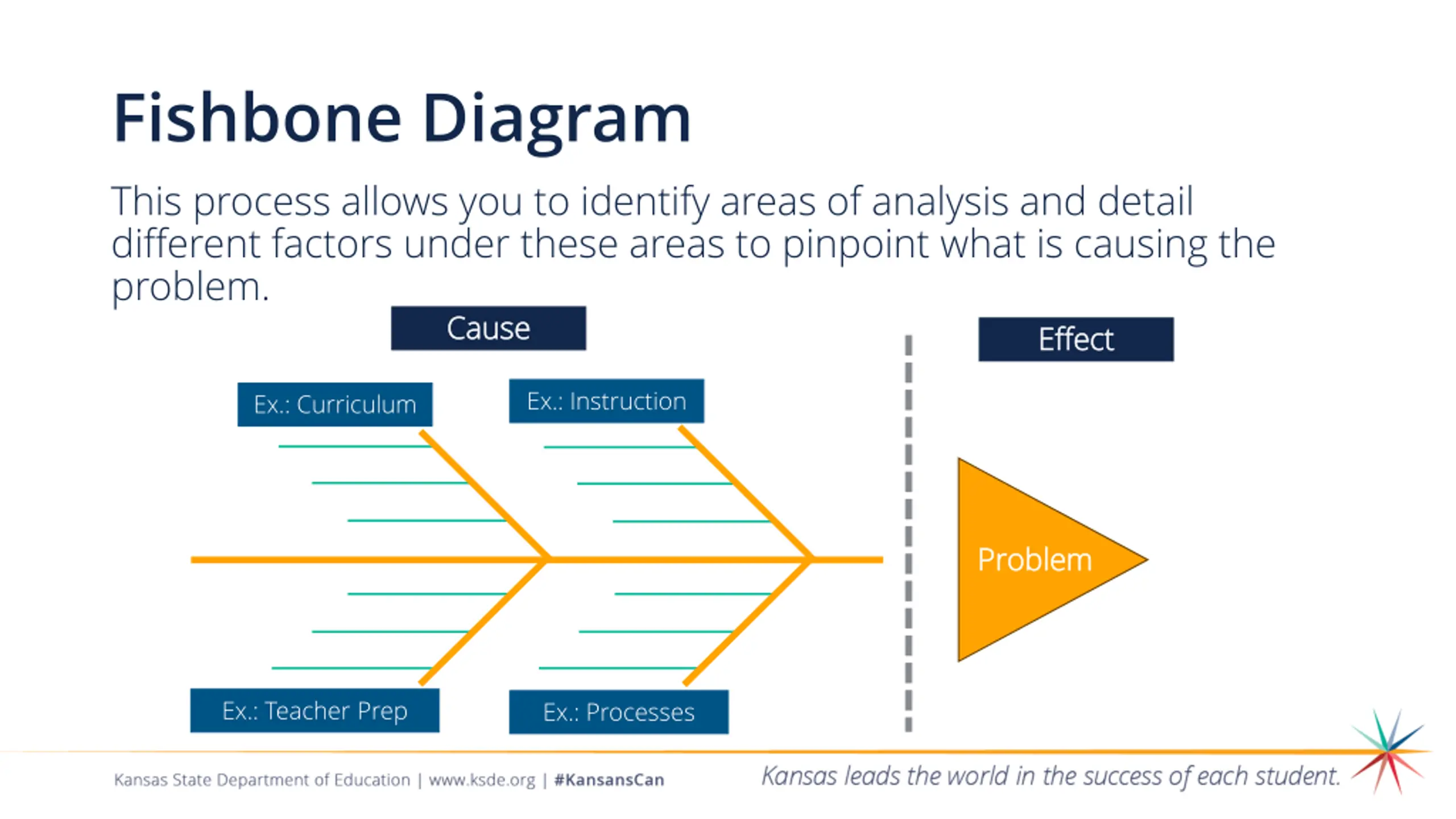 Fishbone Diagram

This process allows you to identify areas of analysis and detail different factors under these areas to pinpoint what is causing the problem.

Cause

Effect

Ex.: Curriculum

Ex.: Instruction

Problem

Ex.: Teacher Prep

Ex.: Processes

Kansas State Department of Education | www.ksde.org | #KansansCan

Kansas leads the world in the success of each student.